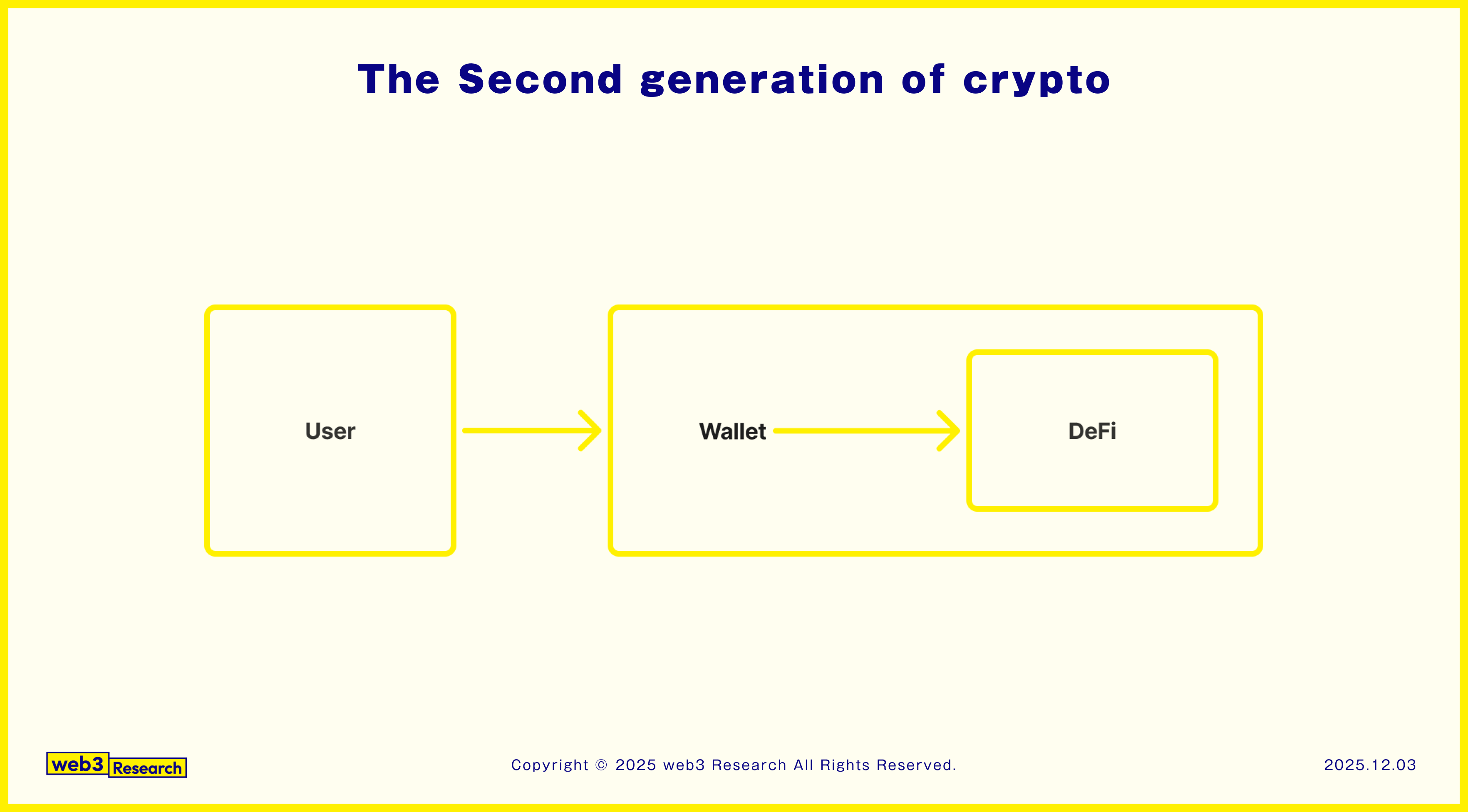 The Second generation of crypto

User

Wallet

DeFi

web3 Research

Copyright © 2025 web3 Research All Rights Reserved.

2025.12.03